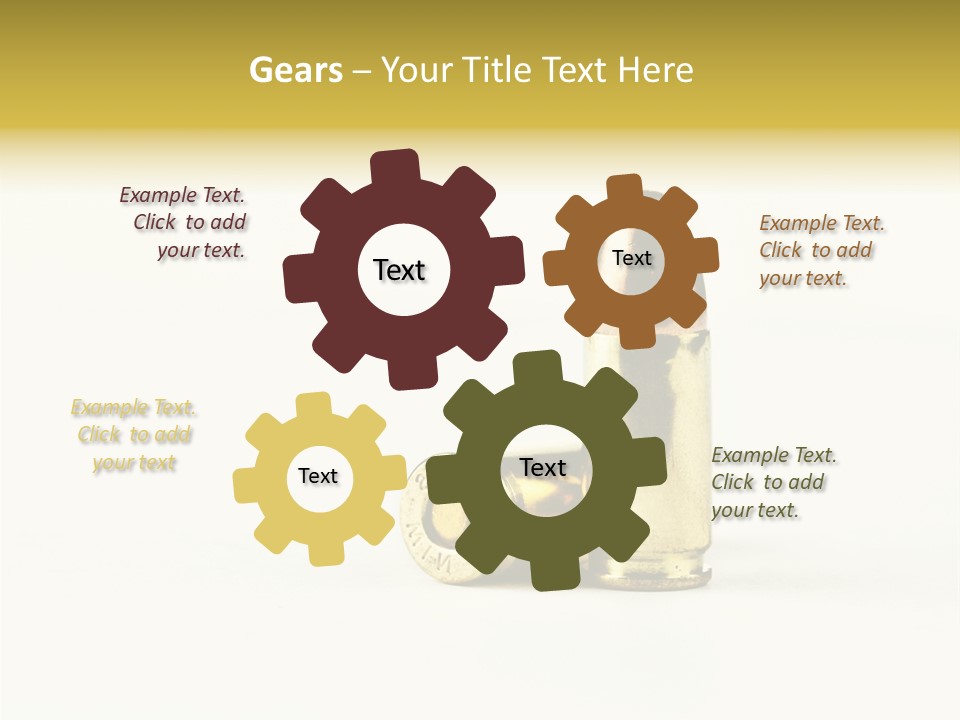 Gears – Your Title Text Here

Example Text. Click to add your text.

Text

Text

Example Text. Click to add your text.

Example Text. Click to add your text

Text

Text

Example Text. Click to add your text.